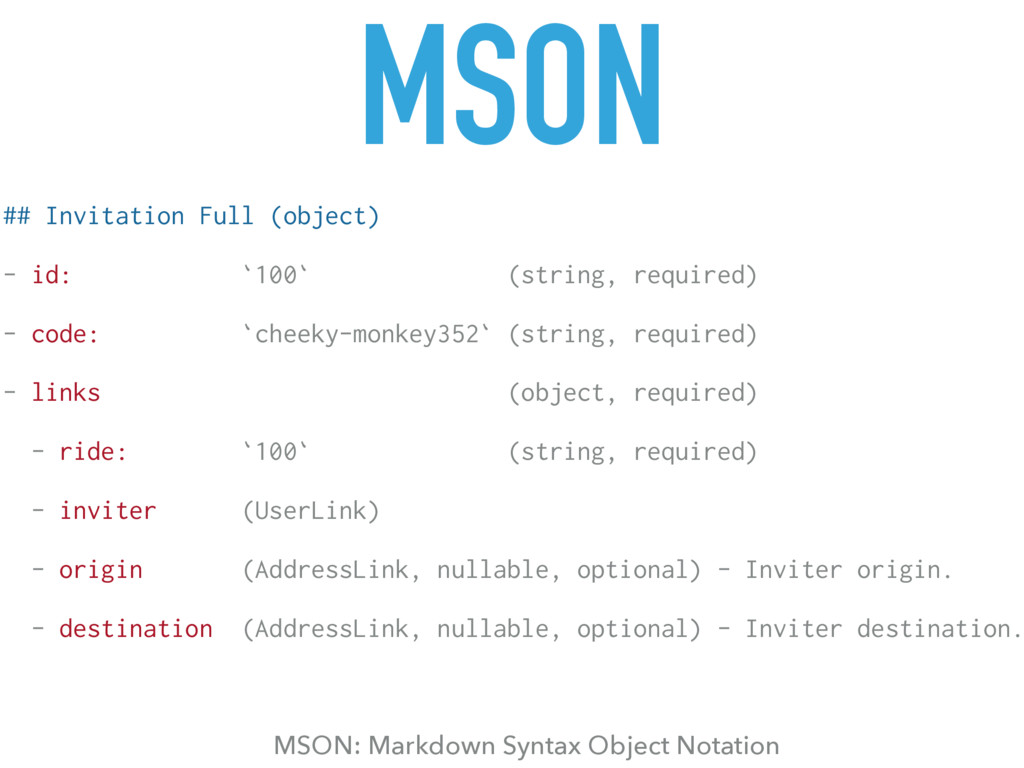 MSON

## Invitation Full (object)

- id: `100` (string, required)

- code: `cheeky-monkey352` (string, required)

- links (object, required)

  - ride: `100` (string, required)

  - inviter (UserLink)

  - origin (AddressLink, nullable, optional) - Inviter origin.

  - destination (AddressLink, nullable, optional) - Inviter destination.

MSON: Markdown Syntax Object Notation